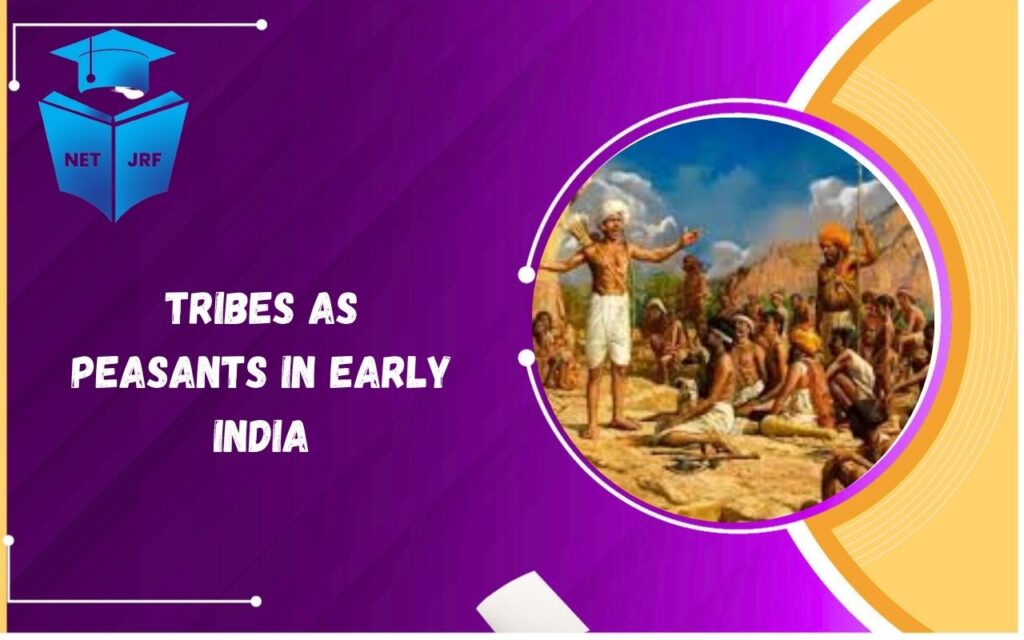 NET JRF

TRIBES AS PEASANTS IN EARLY INDIA